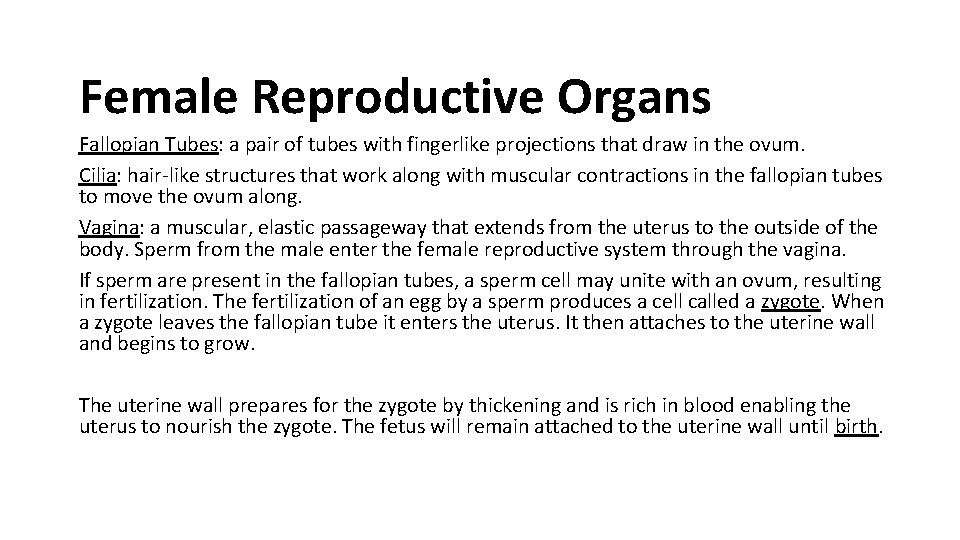 Female Reproductive Organs

Fallopian Tubes: a pair of tubes with fingerlike projections that draw in the ovum.

Cilia: hair-like structures that work along with muscular contractions in the fallopian tubes to move the ovum along.

Vagina: a muscular, elastic passageway that extends from the uterus to the outside of the body. Sperm from the male enter the female reproductive system through the vagina.

If sperm are present in the fallopian tubes, a sperm cell may unite with an ovum, resulting in fertilization. The fertilization of an egg by a sperm produces a cell called a zygote. When a zygote leaves the fallopian tube it enters the uterus. It then attaches to the uterine wall and begins to grow.

The uterine wall prepares for the zygote by thickening and is rich in blood enabling the uterus to nourish the zygote. The fetus will remain attached to the uterine wall until birth.